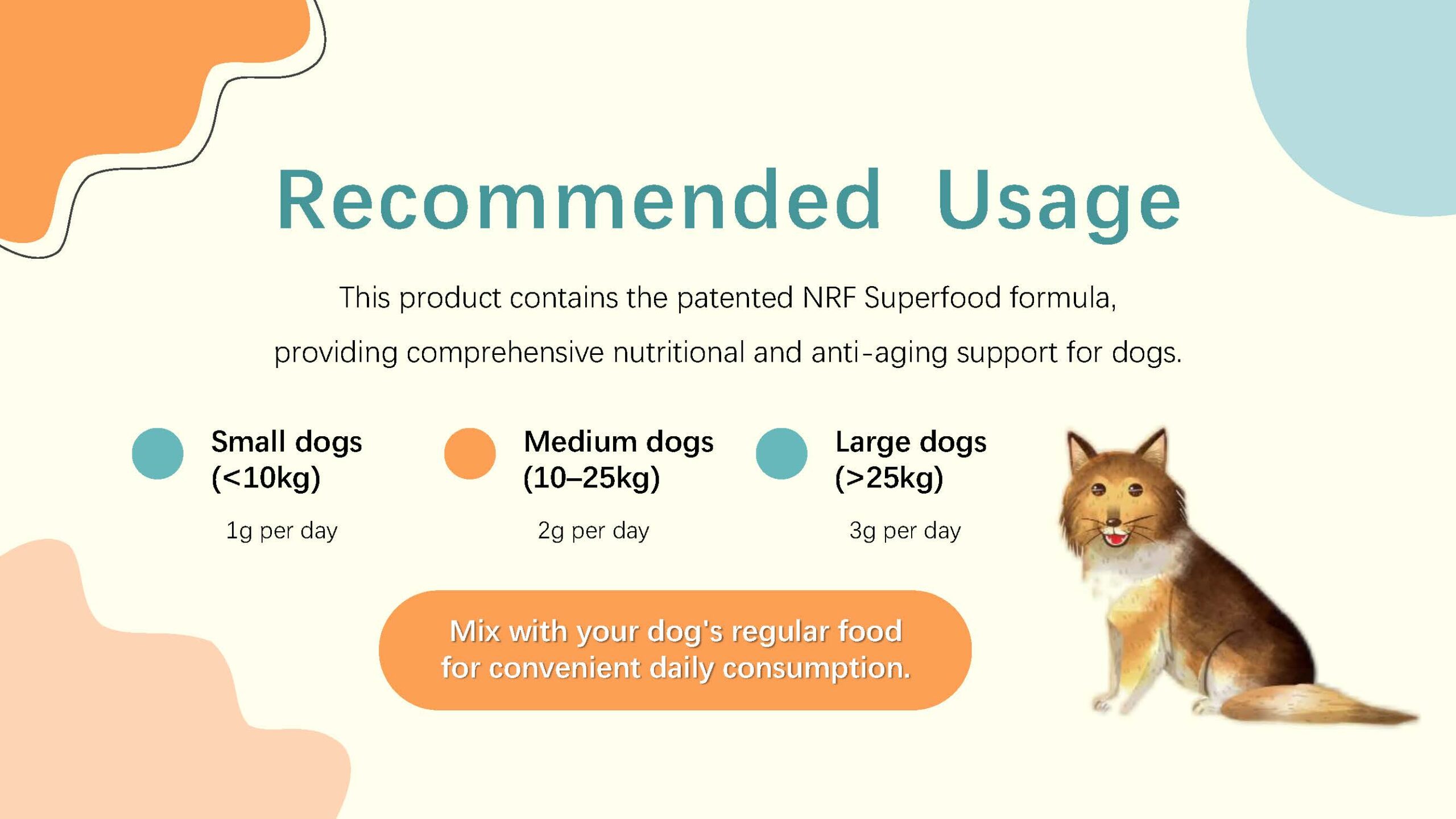 Recommended Usage

This product contains the patented NRF Superfood formula, providing comprehensive nutritional and anti-aging support for dogs.

Small dogs (<10kg)

1g per day

Medium dogs (10–25kg)

2g per day

Large dogs (>25kg)

3g per day

Mix with your dog's regular food for convenient daily consumption.